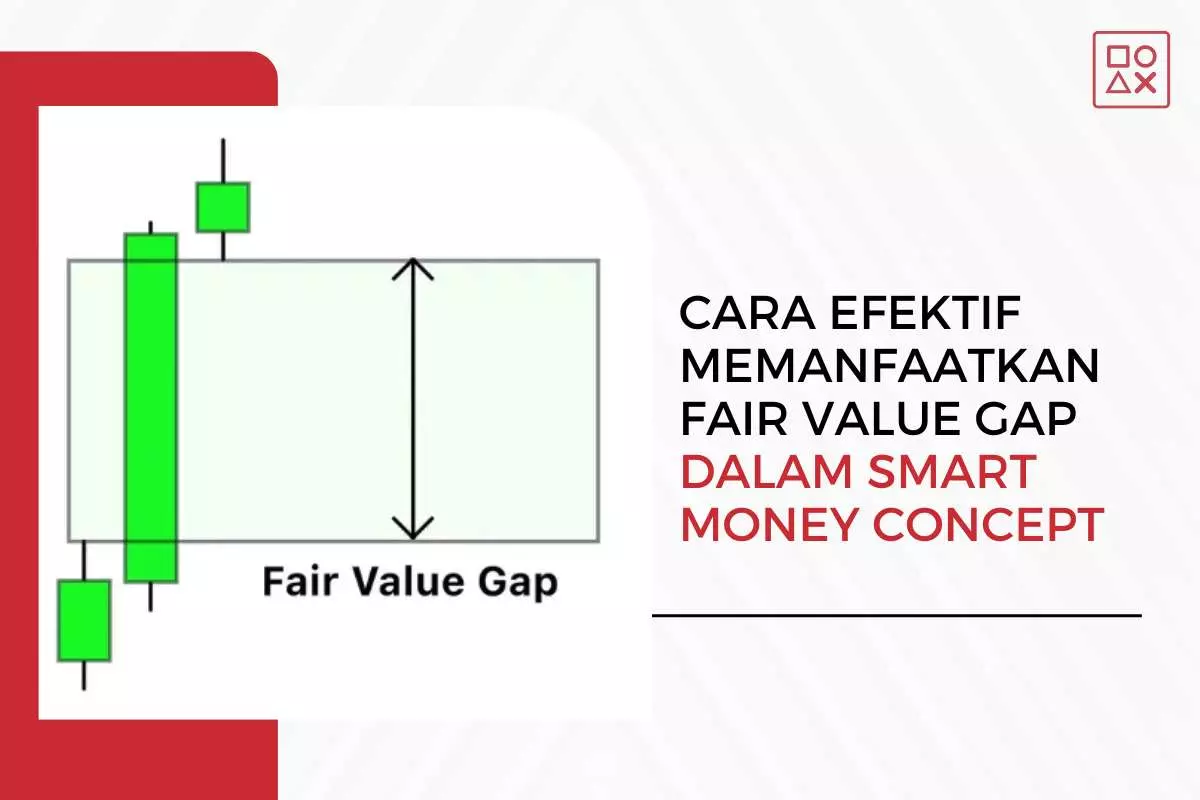 Fair Value Gap

CARA EFEKTIF MEMANFAATKAN FAIR VALUE GAP DALAM SMART MONEY CONCEPT